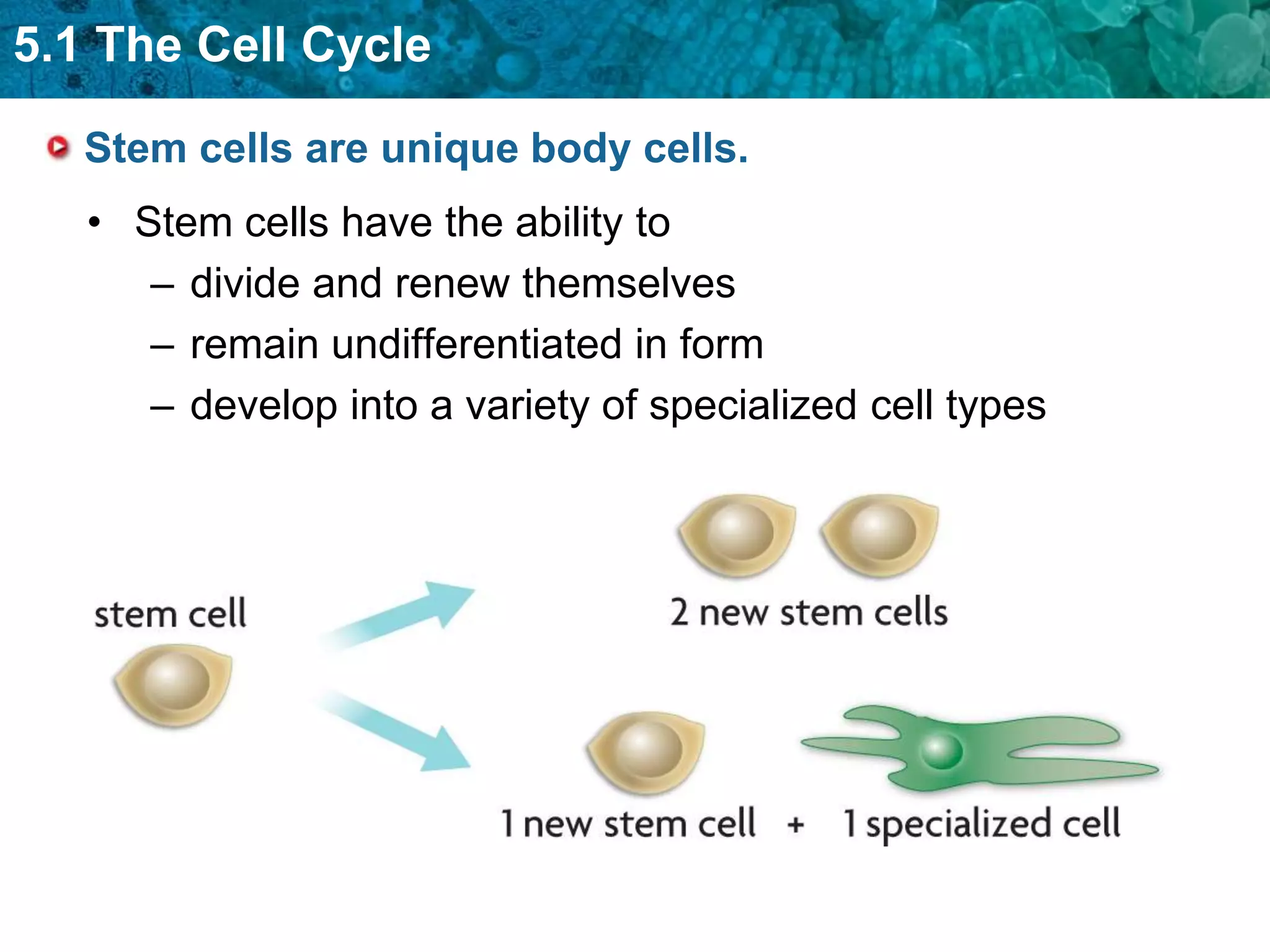 5.1 The Cell Cycle

Stem cells are unique body cells.

• Stem cells have the ability to
– divide and renew themselves
– remain undifferentiated in form
– develop into a variety of specialized cell types

stem cell

2 new stem cells

1 new stem cell + 1 specialized cell